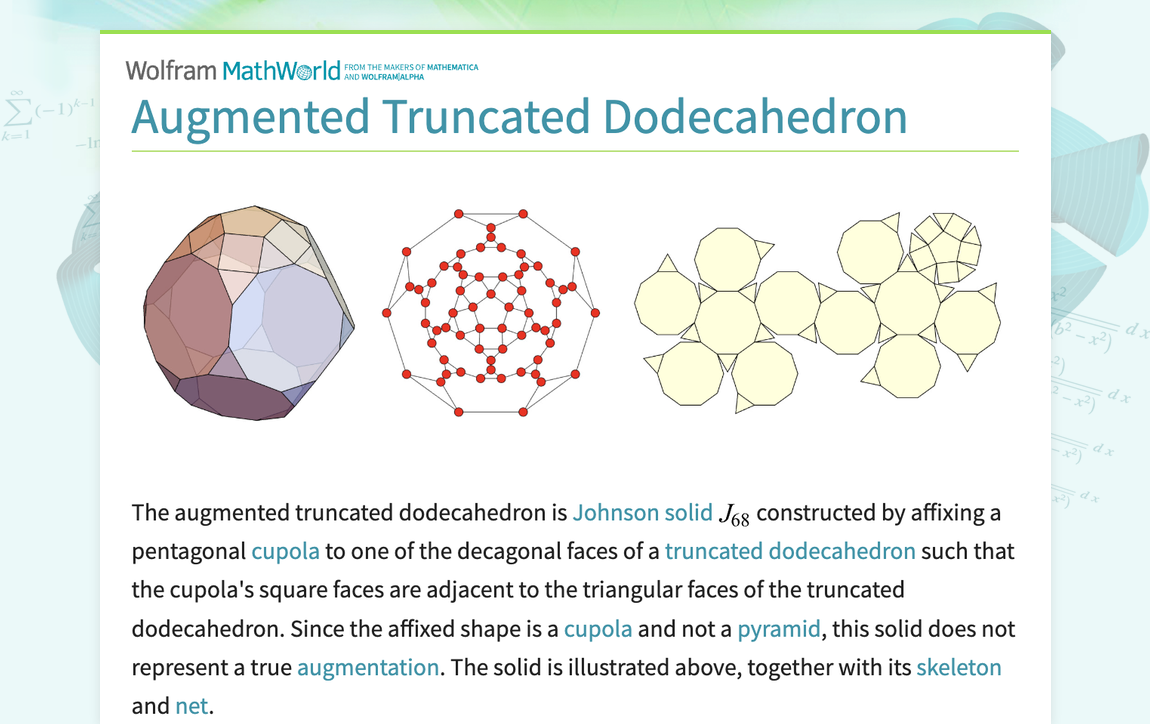 Wolfram MathWorld FROM THE MAKERS OF MATHEMATICA AND WOLFRAM|ALPHA

Augmented Truncated Dodecahedron

The augmented truncated dodecahedron is Johnson solid $J_{68}$ constructed by affixing a pentagonal cupola to one of the decagonal faces of a truncated dodecahedron such that the cupola's square faces are adjacent to the triangular faces of the truncated dodecahedron. Since the affixed shape is a cupola and not a pyramid, this solid does not represent a true augmentation. The solid is illustrated above, together with its skeleton and net.